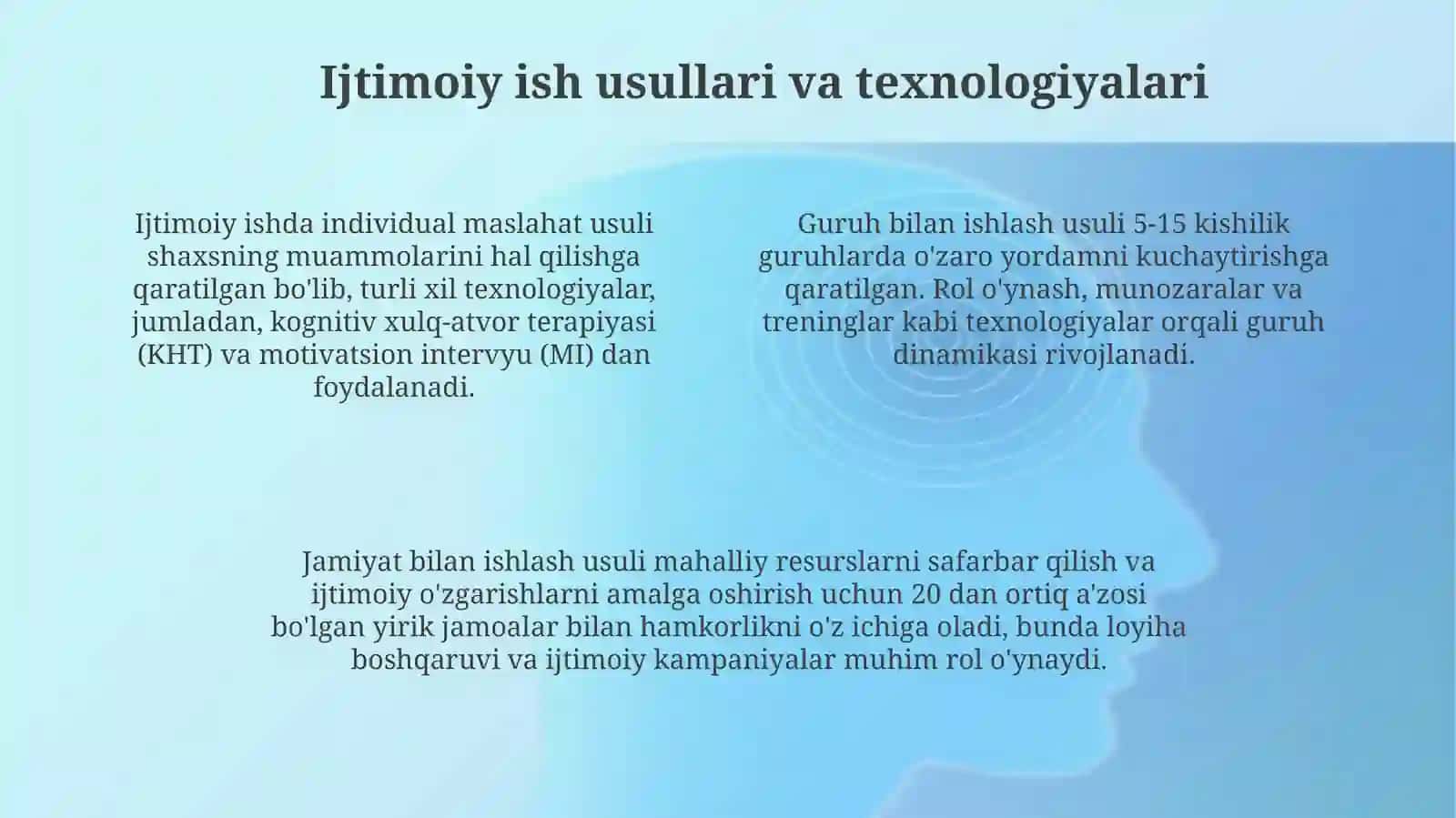 Ijtimoiy ish usullari va texnologiyalari

Ijtimoiy ishda individual maslahat usuli shaxsning muammolarini hal qilishga qaratilgan bo'lib, turli xil texnologiyalar, jumladan, kognitiv xulq-atvor terapiyasi (KHT) va motivatsion intervyu (MI) dan foydalanadi.

Guruh bilan ishlash usuli 5-15 kishilik guruhlarda o'zaro yordamni kuchaytirishga qaratilgan. Rol o'ynash, munozaralar va treninglar kabi texnologiyalar orqali guruh dinamikasi rivojlanadi.

Jamiyat bilan ishlash usuli mahalliy resurslarni safarbar qilish va ijtimoiy o'zgarishlarni amalga oshirish uchun 20 dan ortiq a'zosi bo'lgan yirik jamoalar bilan hamkorlikni o'z ichiga oladi, bunda loyiha boshqaruvi va ijtimoiy kampaniyalar muhim rol o'ynaydi.